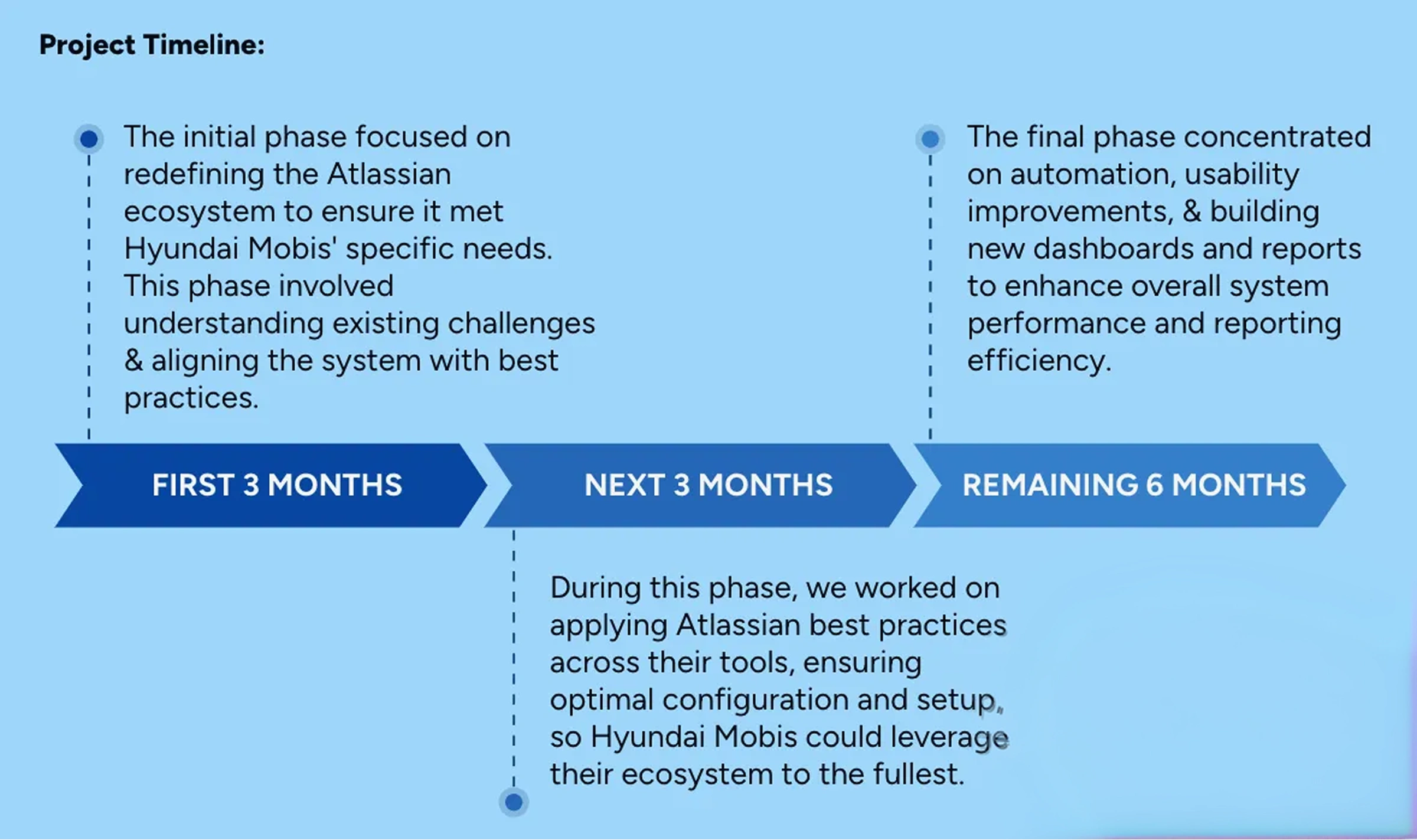 Project Timeline:

The initial phase focused on redefining the Atlassian ecosystem to ensure it met Hyundai Mobis' specific needs. This phase involved understanding existing challenges & aligning the system with best practices.

The final phase concentrated on automation, usability improvements, & building new dashboards and reports to enhance overall system performance and reporting efficiency.

FIRST 3 MONTHS

NEXT 3 MONTHS

REMAINING 6 MONTHS

During this phase, we worked on applying Atlassian best practices across their tools, ensuring optimal configuration and setup, so Hyundai Mobis could leverage their ecosystem to the fullest.